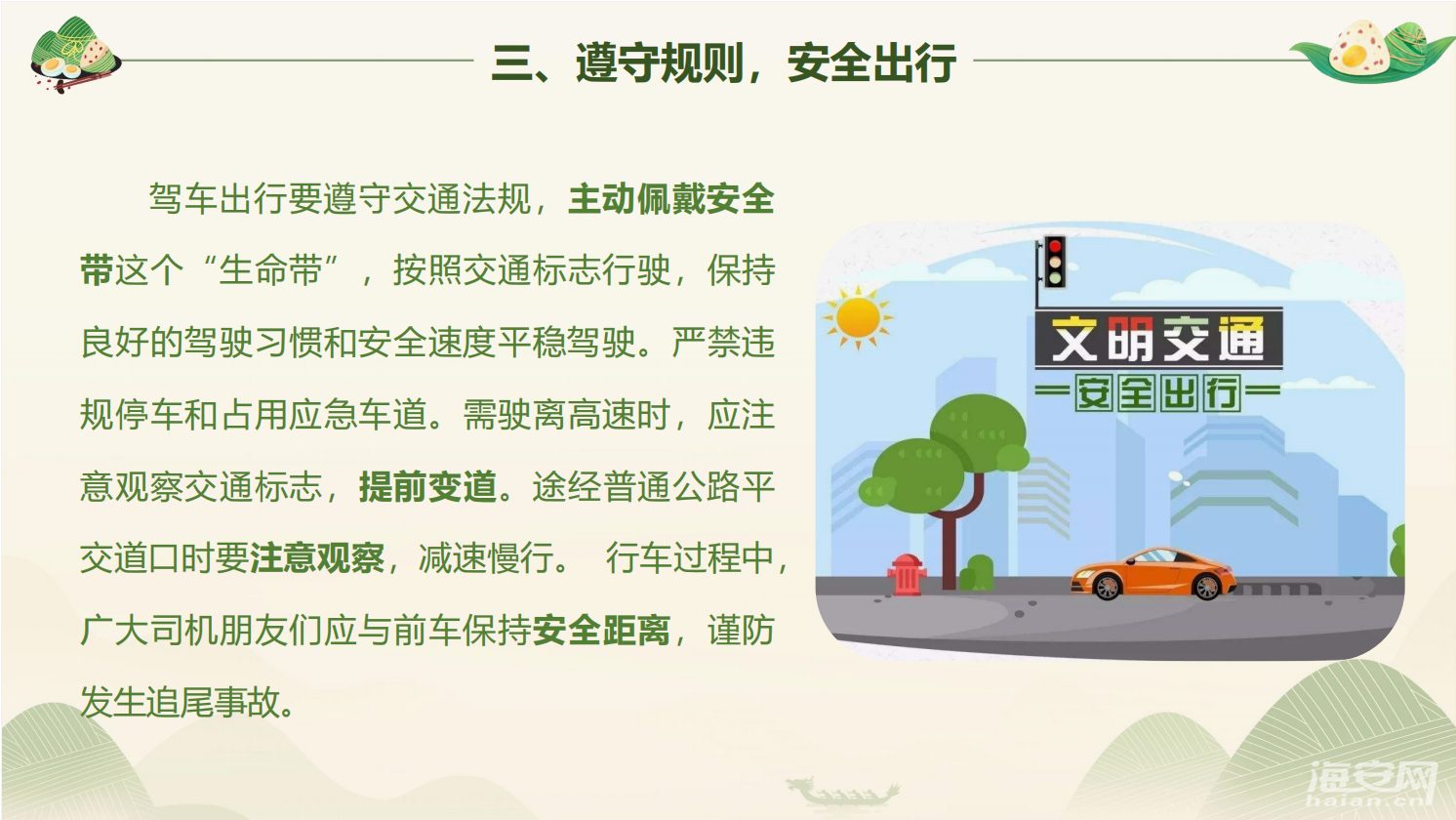 三、遵守规则，安全出行

驾车出行要遵守交通法规，主动佩戴安全带这个“生命带”，按照交通标志行驶，保持良好的驾驶习惯和安全速度平稳驾驶。严禁违规停车和占用应急车道。需驶离高速时，应注意观察交通标志，提前变道。途经普通公路平交道口时要注意观察，减速慢行。 行车过程中，广大司机朋友们应与前车保持安全距离，谨防发生追尾事故。

文明交通
安全出行

海安网
haian.cn